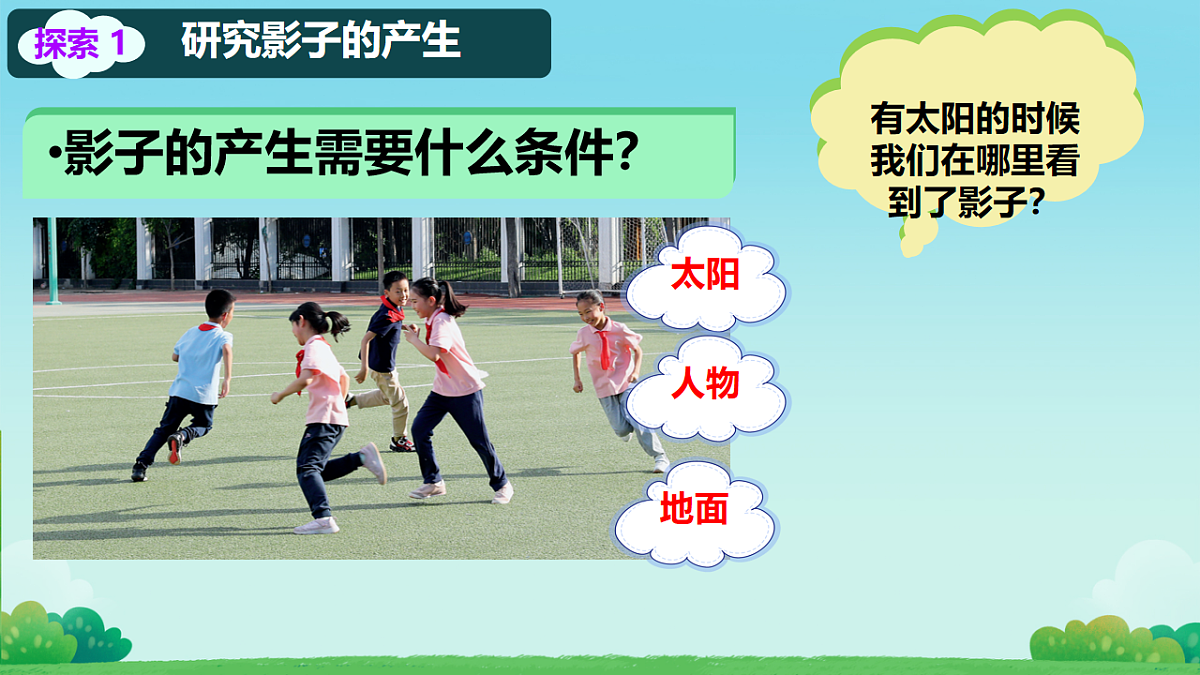 探索 1 研究影子的产生

•影子的产生需要什么条件?

有太阳的时候我们在哪里看到了影子?

太阳

人物

地面